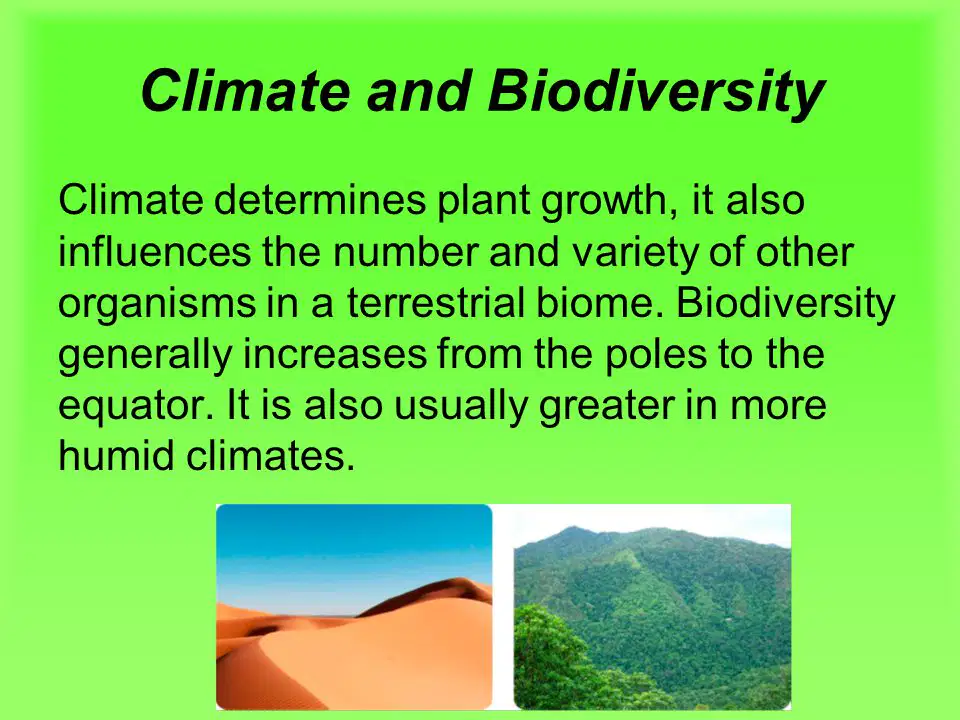 Climate and Biodiversity

Climate determines plant growth, it also influences the number and variety of other organisms in a terrestrial biome. Biodiversity generally increases from the poles to the equator. It is also usually greater in more humid climates.